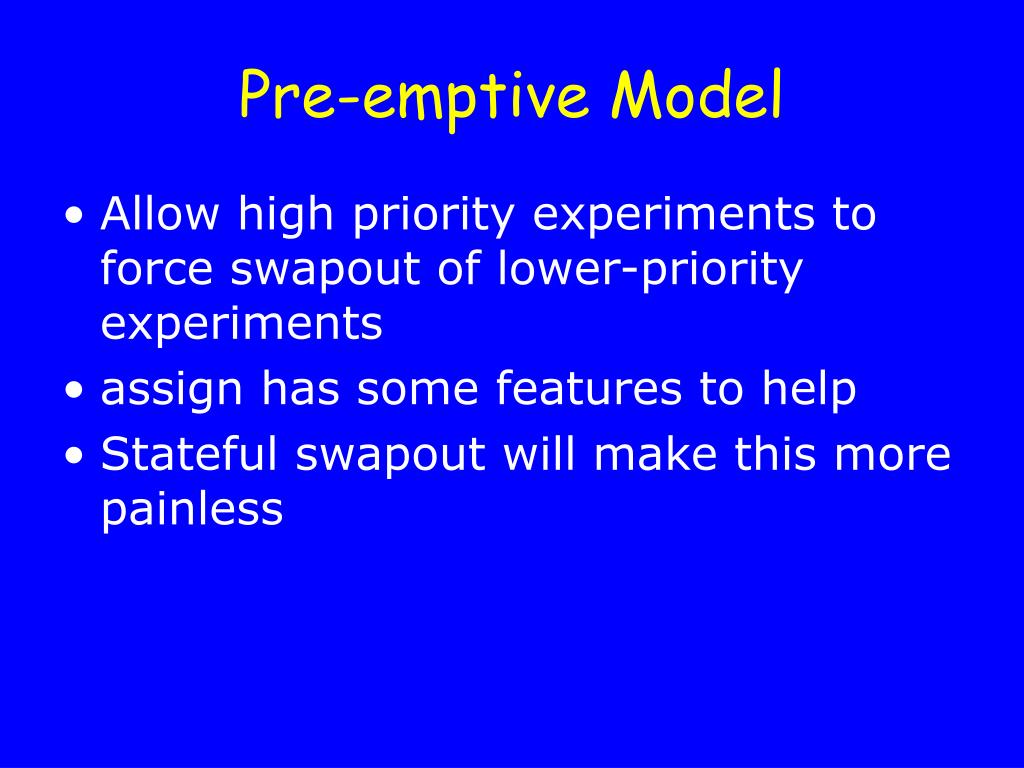 Pre-emptive Model

• Allow high priority experiments to force swapout of lower-priority experiments
• assign has some features to help
• Stateful swapout will make this more painless